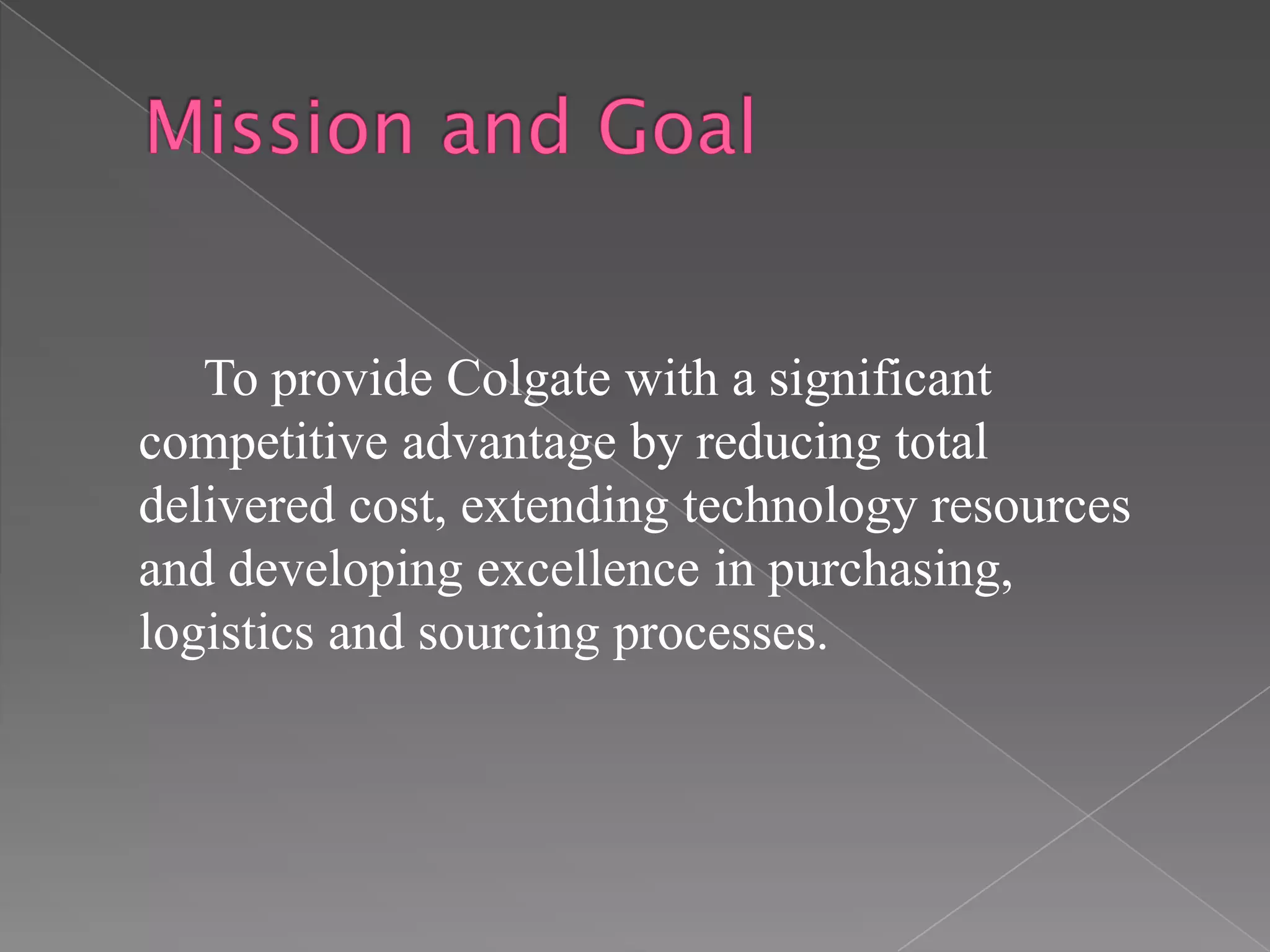 Mission and Goal

To provide Colgate with a significant competitive advantage by reducing total delivered cost, extending technology resources and developing excellence in purchasing, logistics and sourcing processes.